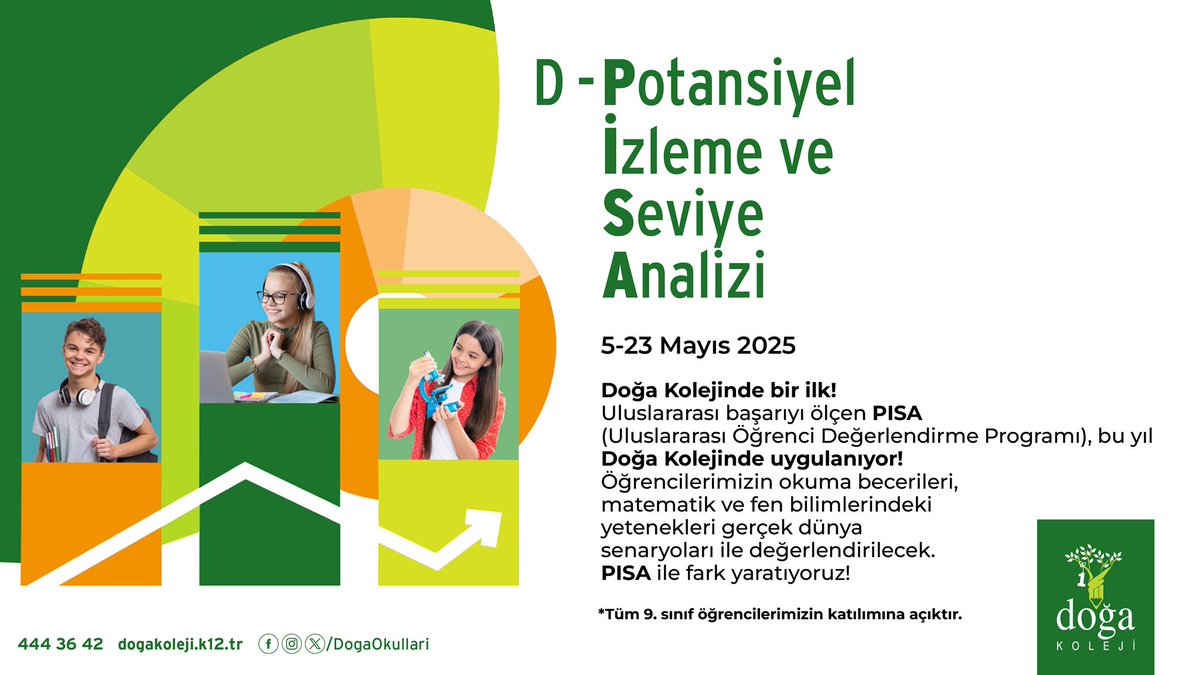 D - Potansiyel
İzleme ve
Seviye
Analizi

5-23 Mayıs 2025

Doğa Kolejinde bir ilk!
Uluslararası başarıyı ölçen PISA (Uluslararası Öğrenci Değerlendirme Programı), bu yıl Doğa Kolejinde uygulanıyor!
Öğrencilerimizin okuma becerileri, matematik ve fen bilimlerindeki yetenekleri gerçek dünya senaryoları ile değerlendirilecek.
PISA ile fark yaratıyoruz!

*Tüm 9. sınıf öğrencilerimizin katılımına açıktır.

444 36 42 dogakoleji.k12.tr /DogaOkullari

doğa
KOLEJİ